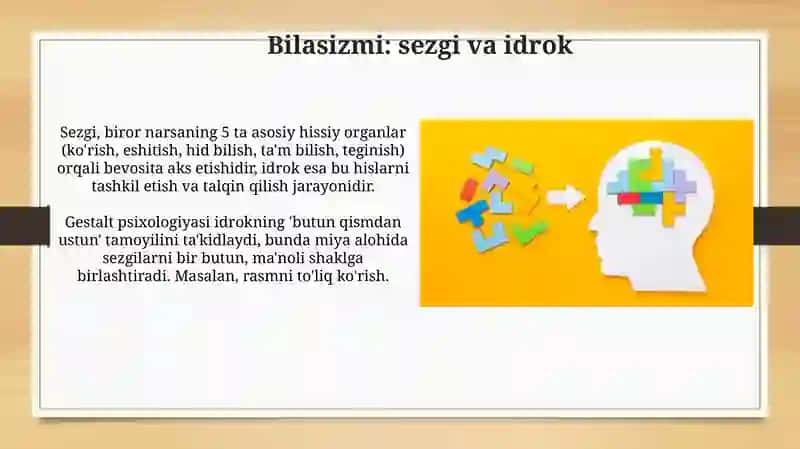 Bilasizmi: sezgi va idrok

Sezgi, biror narsaning 5 ta asosiy hissiy organlar (ko'rish, eshitish, hid bilish, ta'm bilish, teginish) orqali bevosita aks etishidir, idrok esa bu hislarni tashkil etish va talqin qilish jarayonidir.

Gestalt psixologiyasi idrokning 'butun qismdan ustun' tamoyilini ta'kidlaydi, bunda miya alohida sezgilarni bir butun, ma'noli shaklga birlashtiradi. Masalan, rasmni to'liq ko'rish.